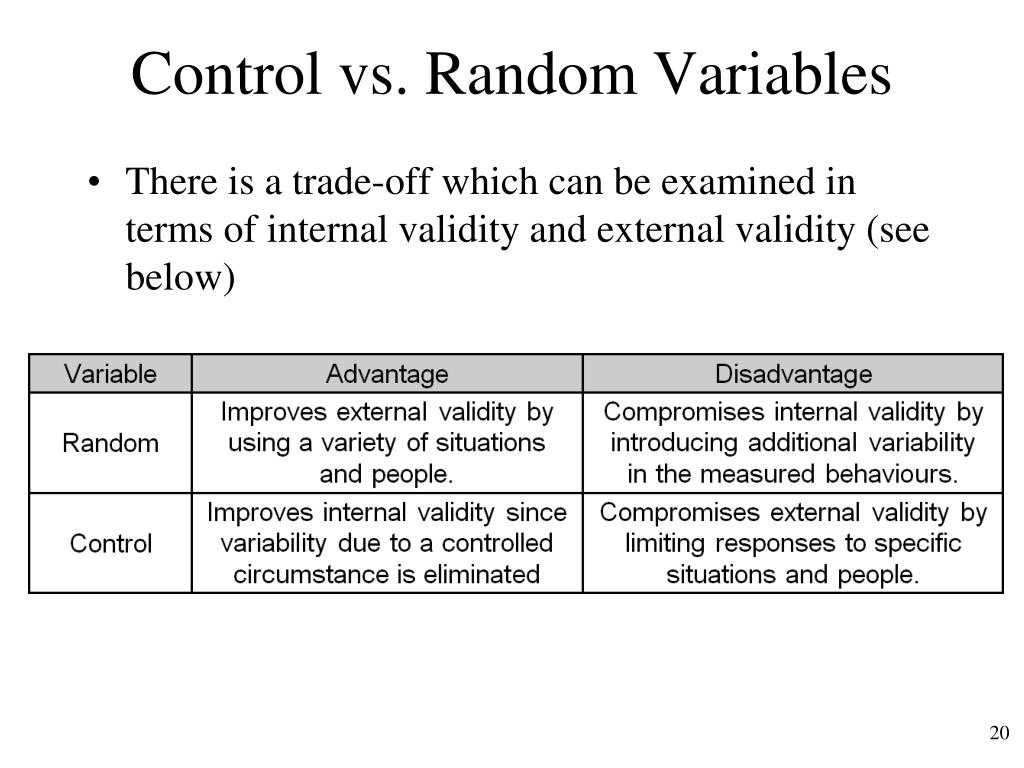 Control vs. Random Variables

• There is a trade-off which can be examined in terms of internal validity and external validity (see below)

| Variable | Advantage | Disadvantage |
|---|---|---|
| Random | Improves external validity by using a variety of situations and people. | Compromises internal validity by introducing additional variability in the measured behaviours. |
| Control | Improves internal validity since variability due to a controlled circumstance is eliminated | Compromises external validity by limiting responses to specific situations and people. |

20